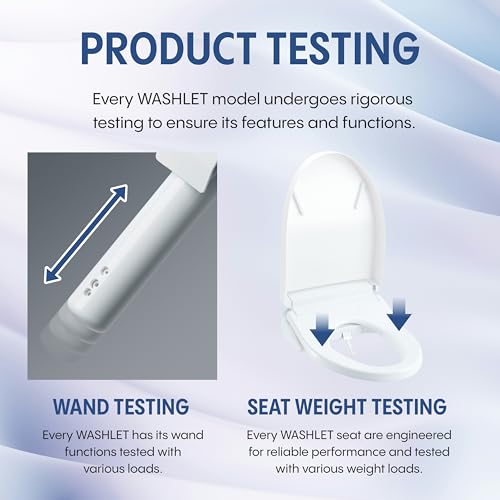 PRODUCT TESTING

Every WASHLET model undergoes rigorous testing to ensure its features and functions.

WAND TESTING

Every WASHLET has its wand functions tested with various loads.

SEAT WEIGHT TESTING

Every WASHLET seat are engineered for reliable performance and tested with various weight loads.